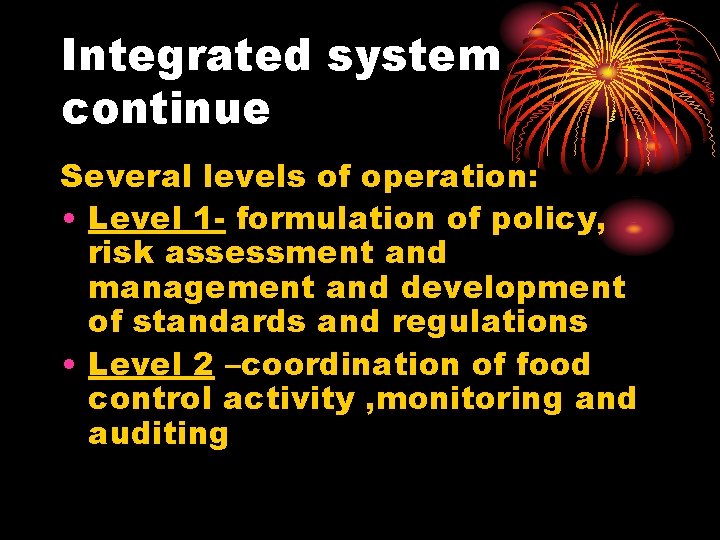 Integrated system continue

Several levels of operation:

• Level 1- formulation of policy, risk assessment and management and development of standards and regulations
• Level 2 –coordination of food control activity ,monitoring and auditing